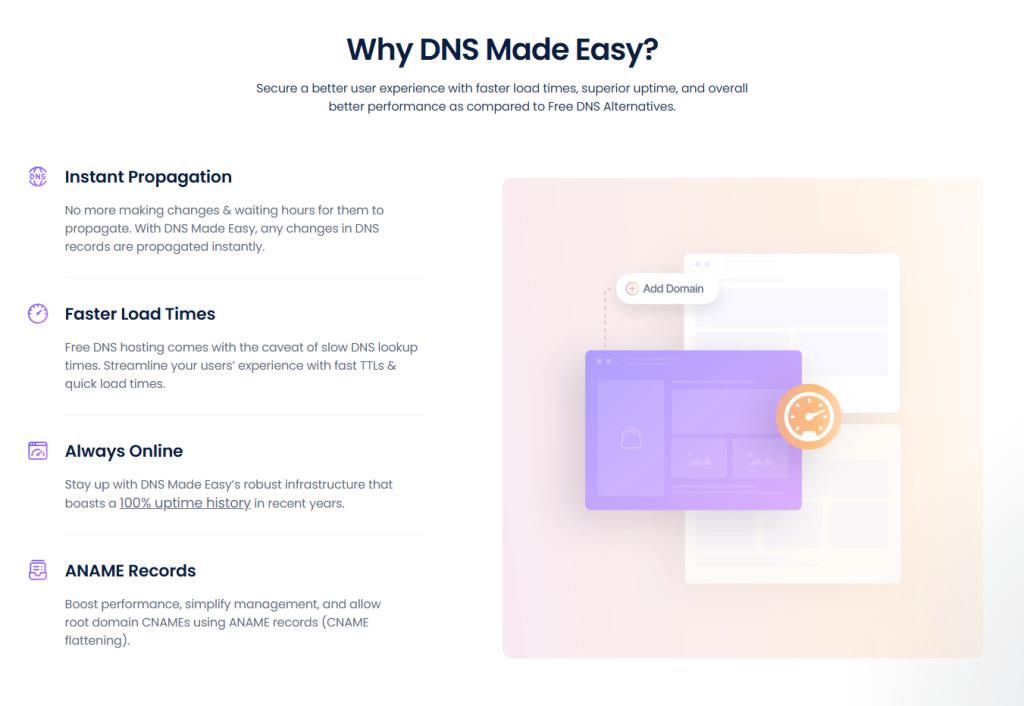 Why DNS Made Easy?

Secure a better user experience with faster load times, superior uptime, and overall better performance as compared to Free DNS Alternatives.

DNS

Instant Propagation

No more making changes & waiting hours for them to propagate. With DNS Made Easy, any changes in DNS records are propagated instantly.

Faster Load Times

Free DNS hosting comes with the caveat of slow DNS lookup times. Streamline your users' experience with fast TTLs & quick load times.

Always Online

Stay up with DNS Made Easy's robust infrastructure that boasts a 100% uptime history in recent years.

ANAME Records

Boost performance, simplify management, and allow root domain CNAMEs using ANAME records (CNAME flattening).

Add Domain